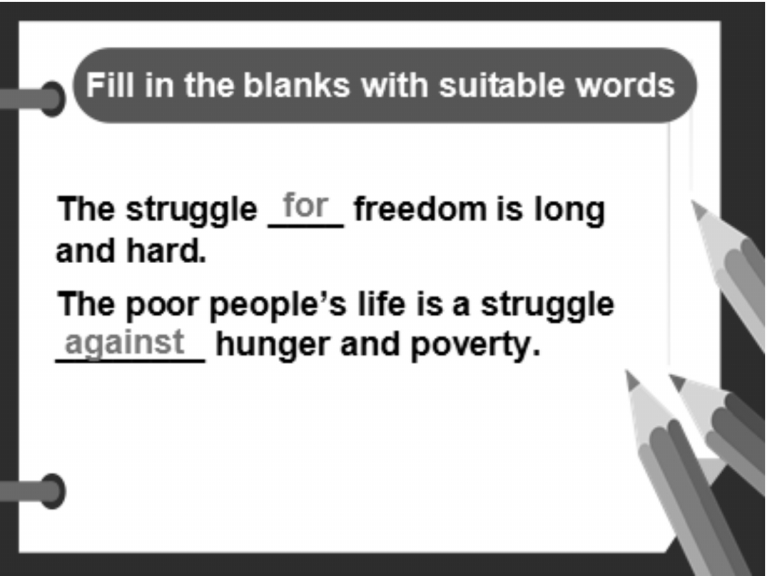 Fill in the blanks with suitable words

The struggle for freedom is long and hard.

The poor people's life is a struggle against hunger and poverty.